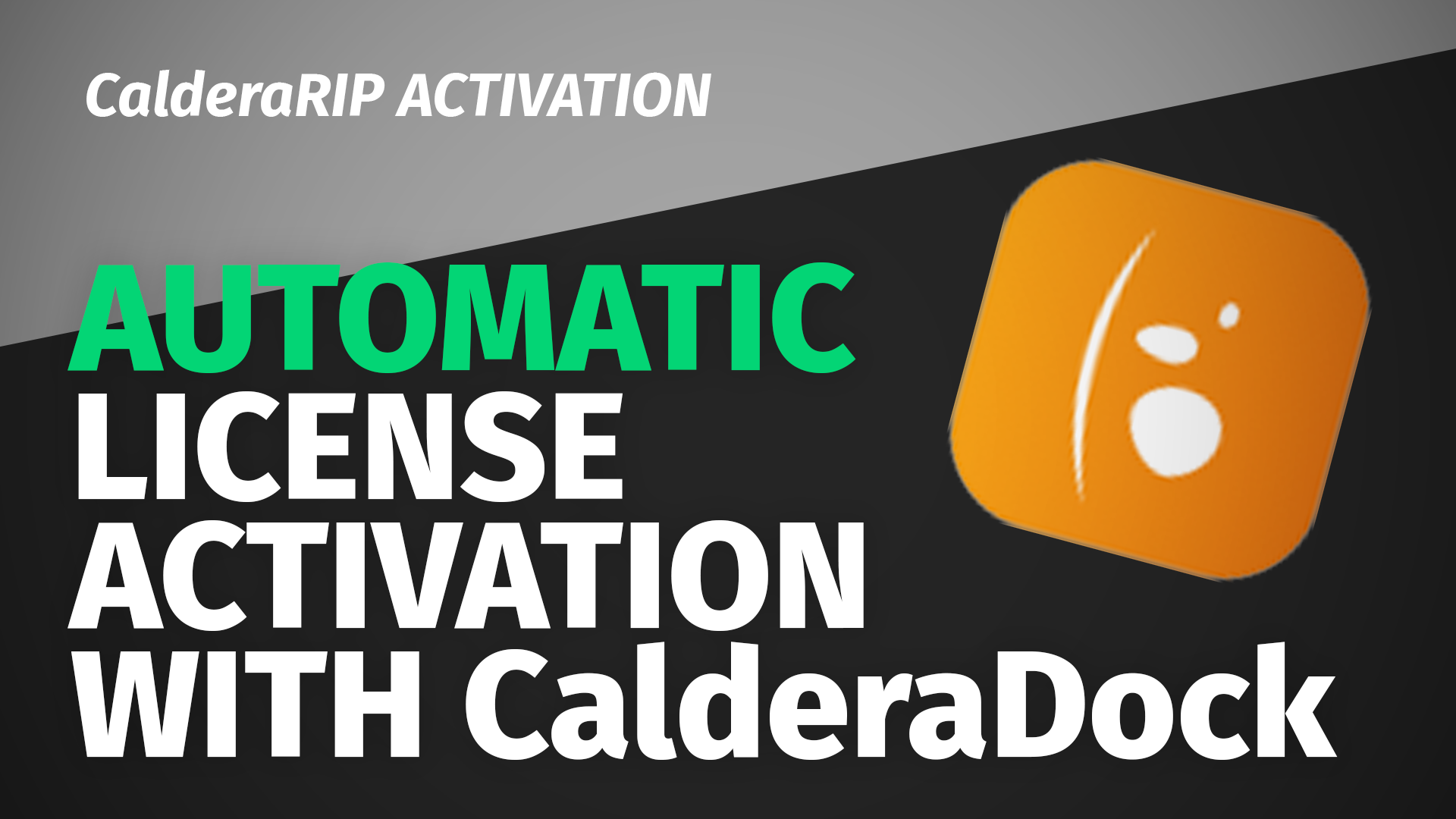 CalderaRIP ACTIVATION

AUTOMATIC LICENSE ACTIVATION WITH CalderaDock